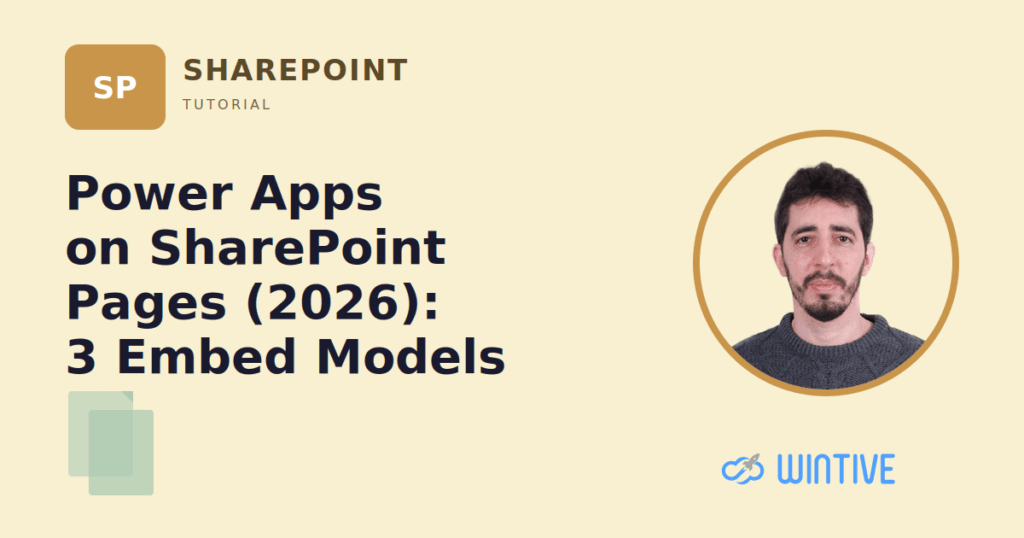 SP

SHAREPOINT
TUTORIAL

Power Apps on SharePoint Pages (2026): 3 Embed Models

WINTIVE